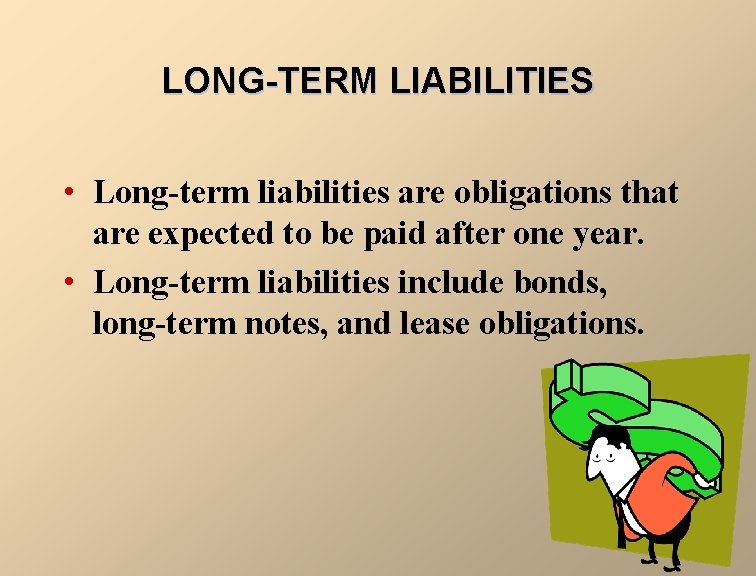 LONG-TERM LIABILITIES

• Long-term liabilities are obligations that are expected to be paid after one year.

• Long-term liabilities include bonds, long-term notes, and lease obligations.